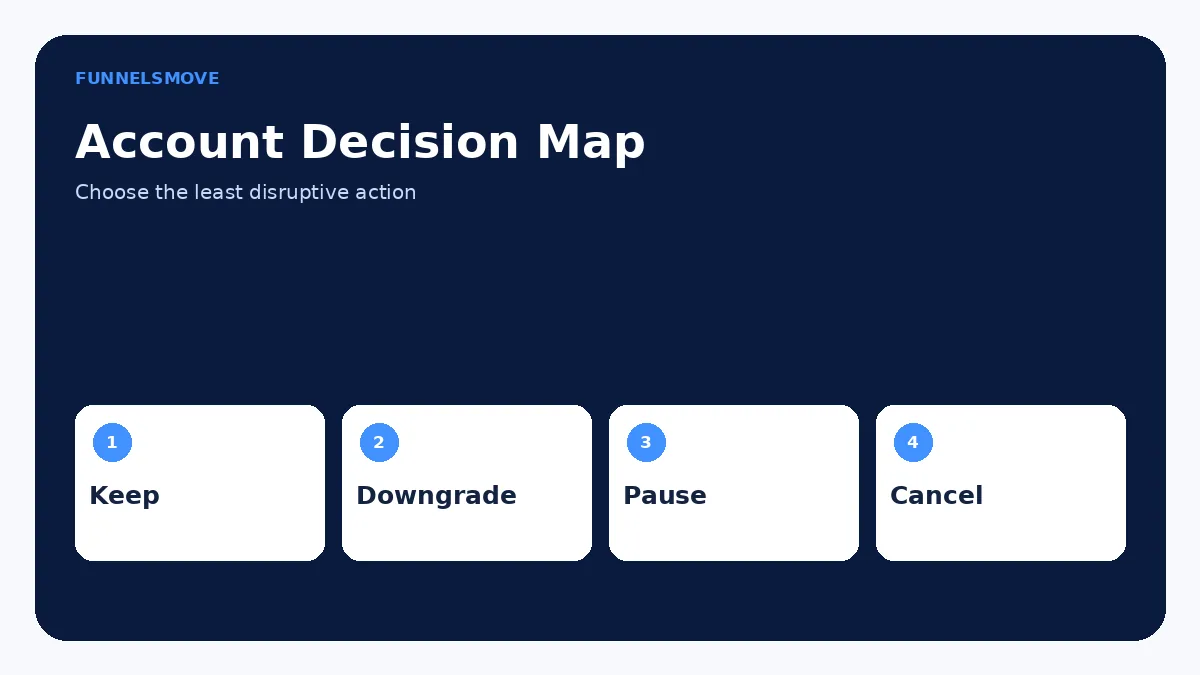 FUNNELSMOVE

Account Decision Map

Choose the least disruptive action

1
Keep

2
Downgrade

3
Pause

4
Cancel